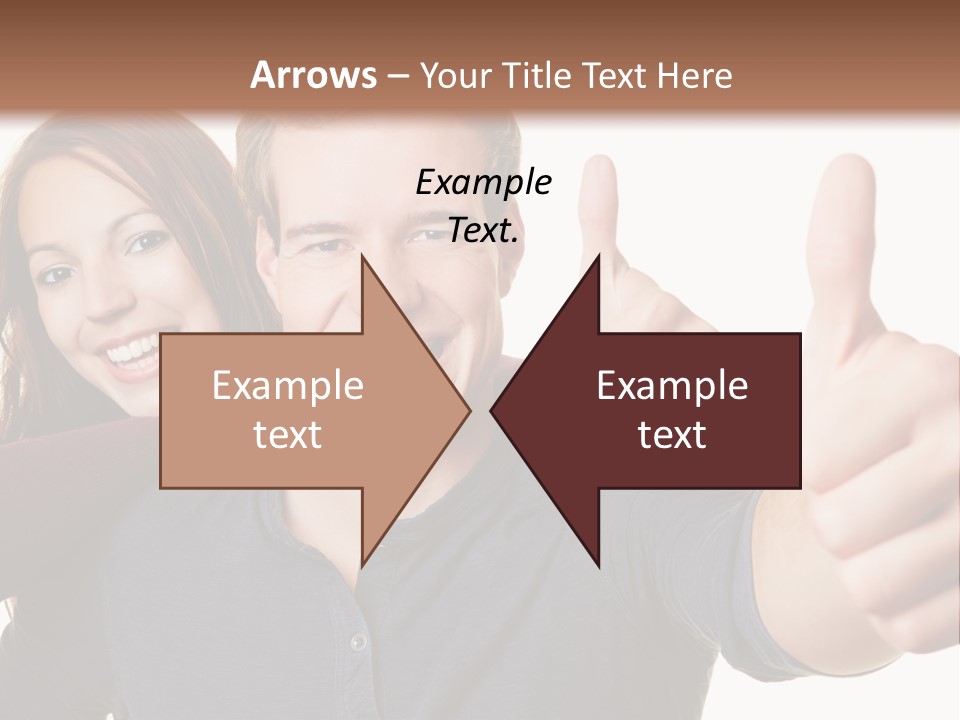 Arrows – Your Title Text Here

Example Text.

Example text

Example text